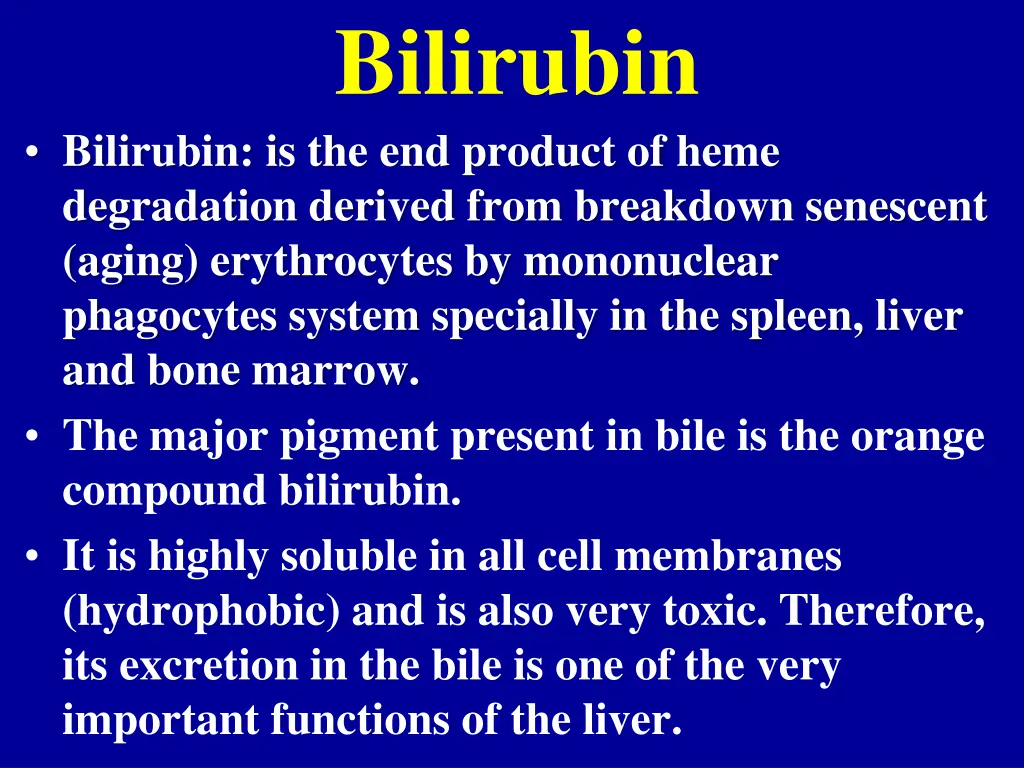 Bilirubin

• Bilirubin: is the end product of heme degradation derived from breakdown senescent (aging) erythrocytes by mononuclear phagocytes system specially in the spleen, liver and bone marrow.
• The major pigment present in bile is the orange compound bilirubin.
• It is highly soluble in all cell membranes (hydrophobic) and is also very toxic. Therefore, its excretion in the bile is one of the very important functions of the liver.